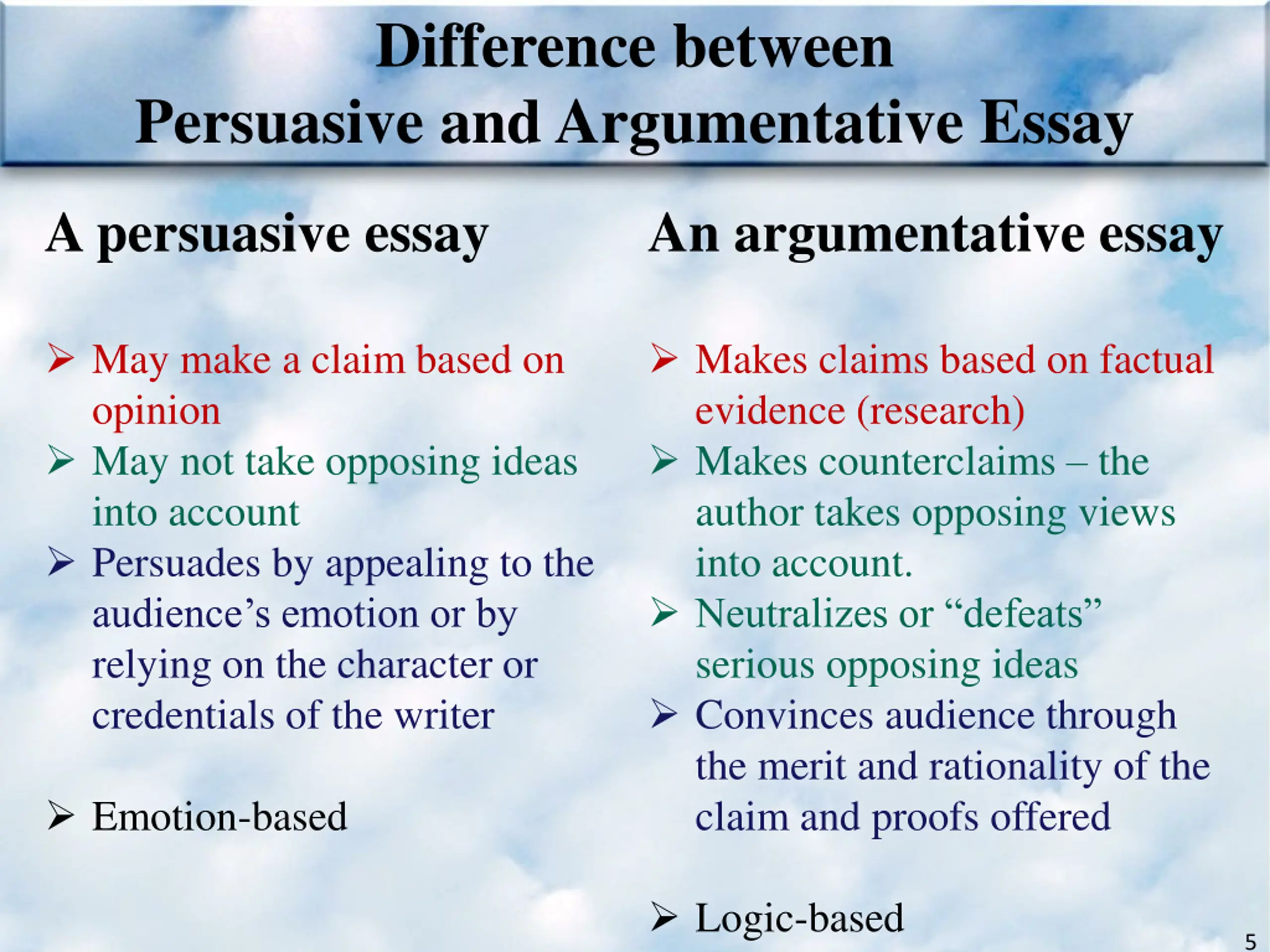 Difference between
Persuasive and Argumentative Essay

A persuasive essay

➢ May make a claim based on opinion
➢ May not take opposing ideas into account
➢ Persuades by appealing to the audience’s emotion or by relying on the character or credentials of the writer

➢ Emotion-based

An argumentative essay

➢ Makes claims based on factual evidence (research)
➢ Makes counterclaims – the author takes opposing views into account.
➢ Neutralizes or “defeats” serious opposing ideas
➢ Convinces audience through the merit and rationality of the claim and proofs offered

➢ Logic-based

5